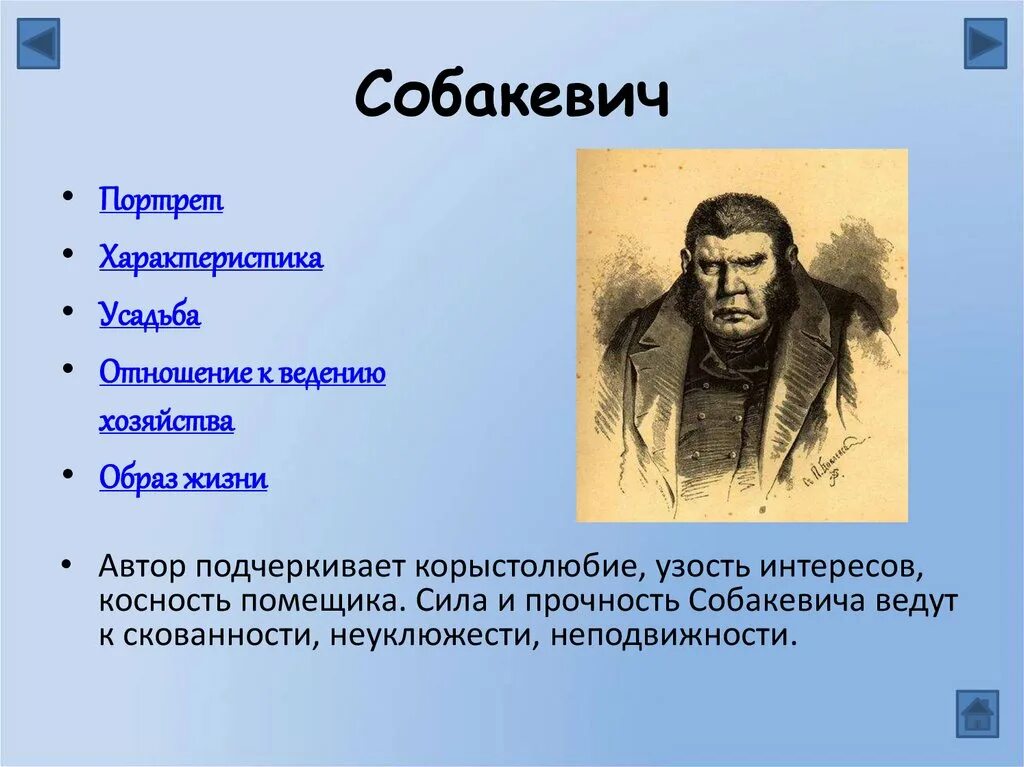 Собакевич

• Портрет
• Характеристика
• Усадьба
• Отношение к ведению хозяйства
• Образ жизни

• Автор подчеркивает корыстолюбие, узость интересов, косность помещика. Сила и прочность Собакевича ведут к скованности, неуклюжести, неподвижности.